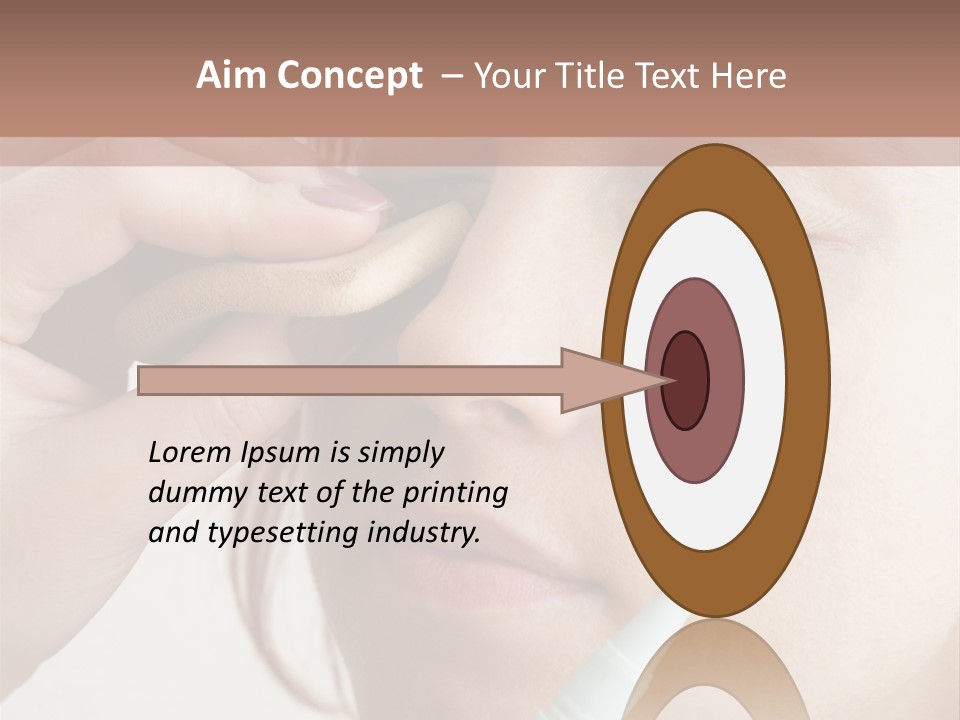 Aim Concept – Your Title Text Here

Lorem Ipsum is simply dummy text of the printing and typesetting industry.